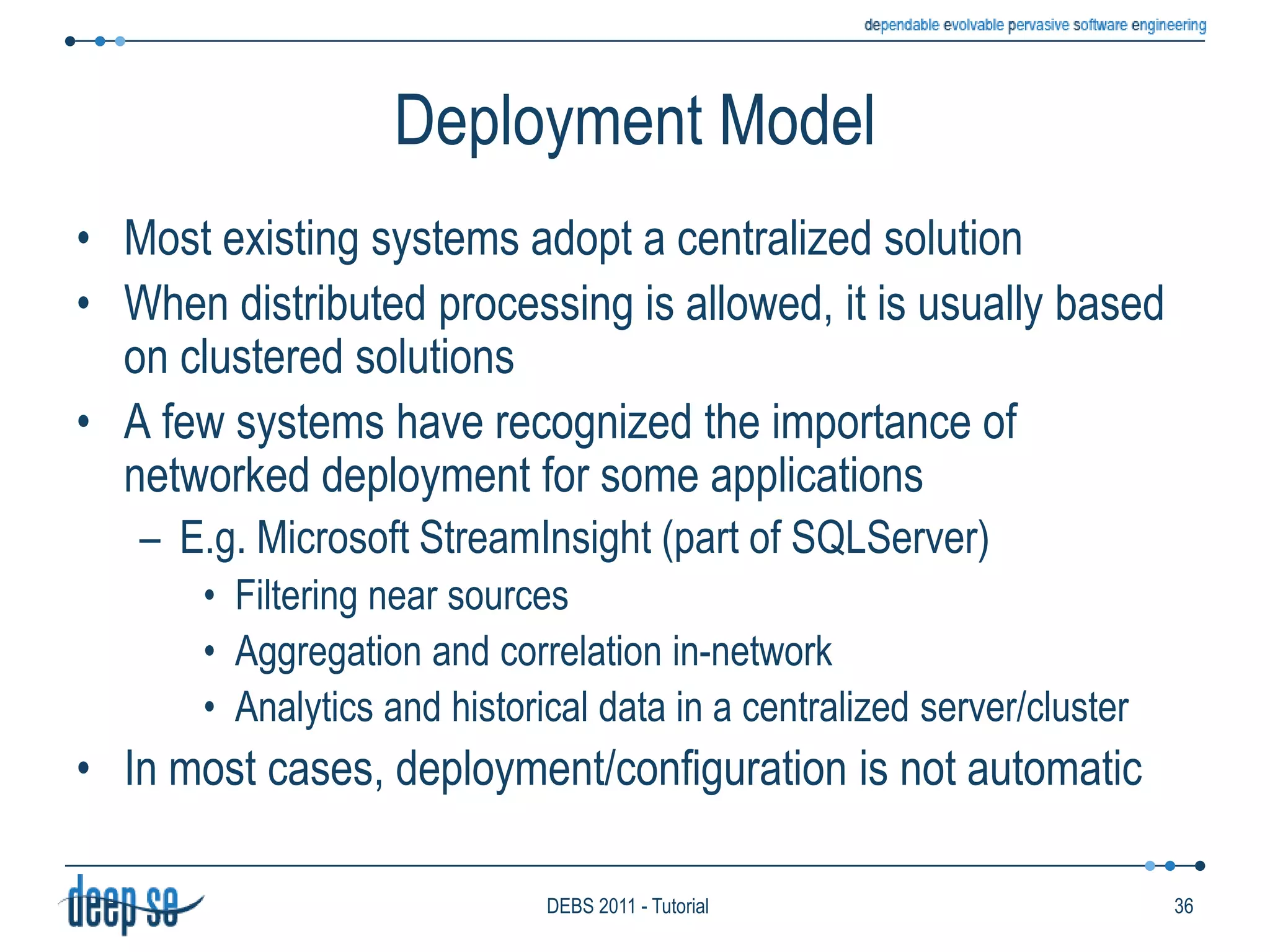 dependable evolvable pervasive software engineering

Deployment Model

• Most existing systems adopt a centralized solution
• When distributed processing is allowed, it is usually based on clustered solutions
• A few systems have recognized the importance of networked deployment for some applications
 – E.g. Microsoft StreamInsight (part of SQLServer)
  • Filtering near sources
  • Aggregation and correlation in-network
  • Analytics and historical data in a centralized server/cluster
• In most cases, deployment/configuration is not automatic

deep se

DEBS 2011 - Tutorial

36